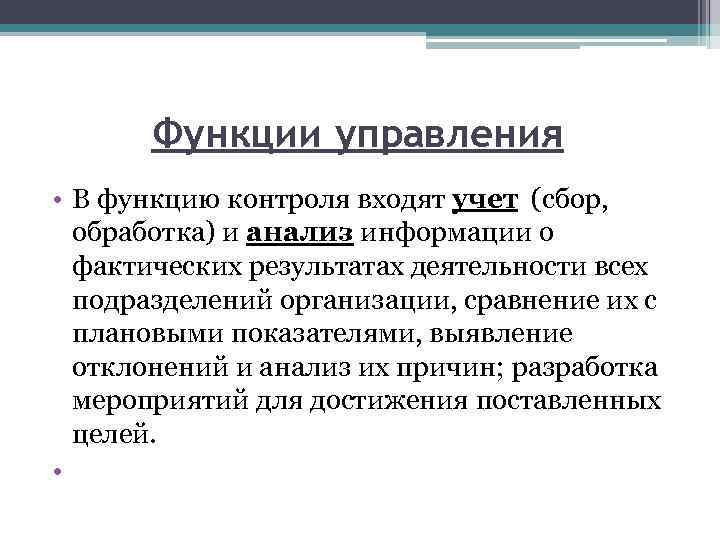 Функции управления

• В функцию контроля входят учет (сбор, обработка) и анализ информации о фактических результатах деятельности всех подразделений организации, сравнение их с плановыми показателями, выявление отклонений и анализ их причин; разработка мероприятий для достижения поставленных целей.

•